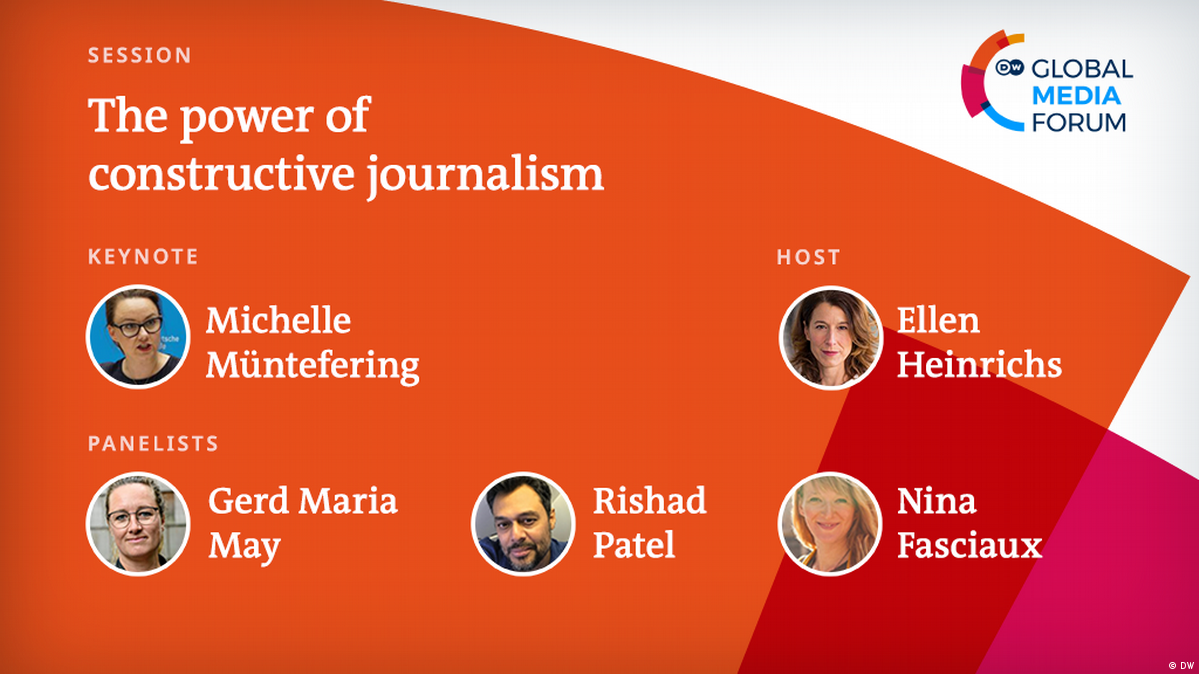 SESSION

The power of constructive journalism

DW GLOBAL MEDIA FORUM

KEYNOTE

Michelle Müntefering

HOST

Ellen Heinrichs

PANELISTS

Gerd Maria May

Rishad Patel

Nina Fasciaux

© DW